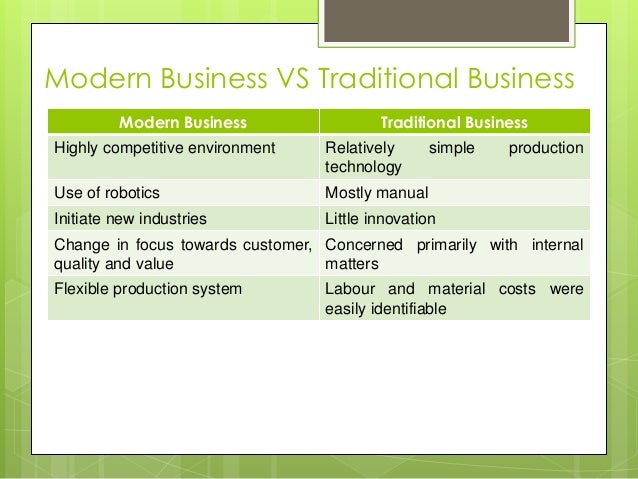 Modern Business VS Traditional Business

| Modern Business | Traditional Business |
|---|---|
| Highly competitive environment | Relatively simple production technology |
| Use of robotics | Mostly manual |
| Initiate new industries | Little innovation |
| Change in focus towards customer, quality and value | Concerned primarily with internal matters |
| Flexible production system | Labour and material costs were easily identifiable |